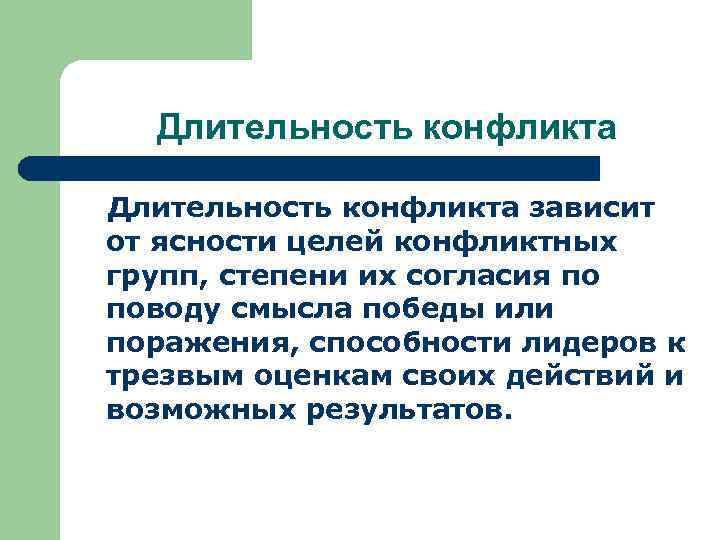 Длительность конфликта

Длительность конфликта зависит от ясности целей конфликтных групп, степени их согласия по поводу смысла победы или поражения, способности лидеров к трезвым оценкам своих действий и возможных результатов.